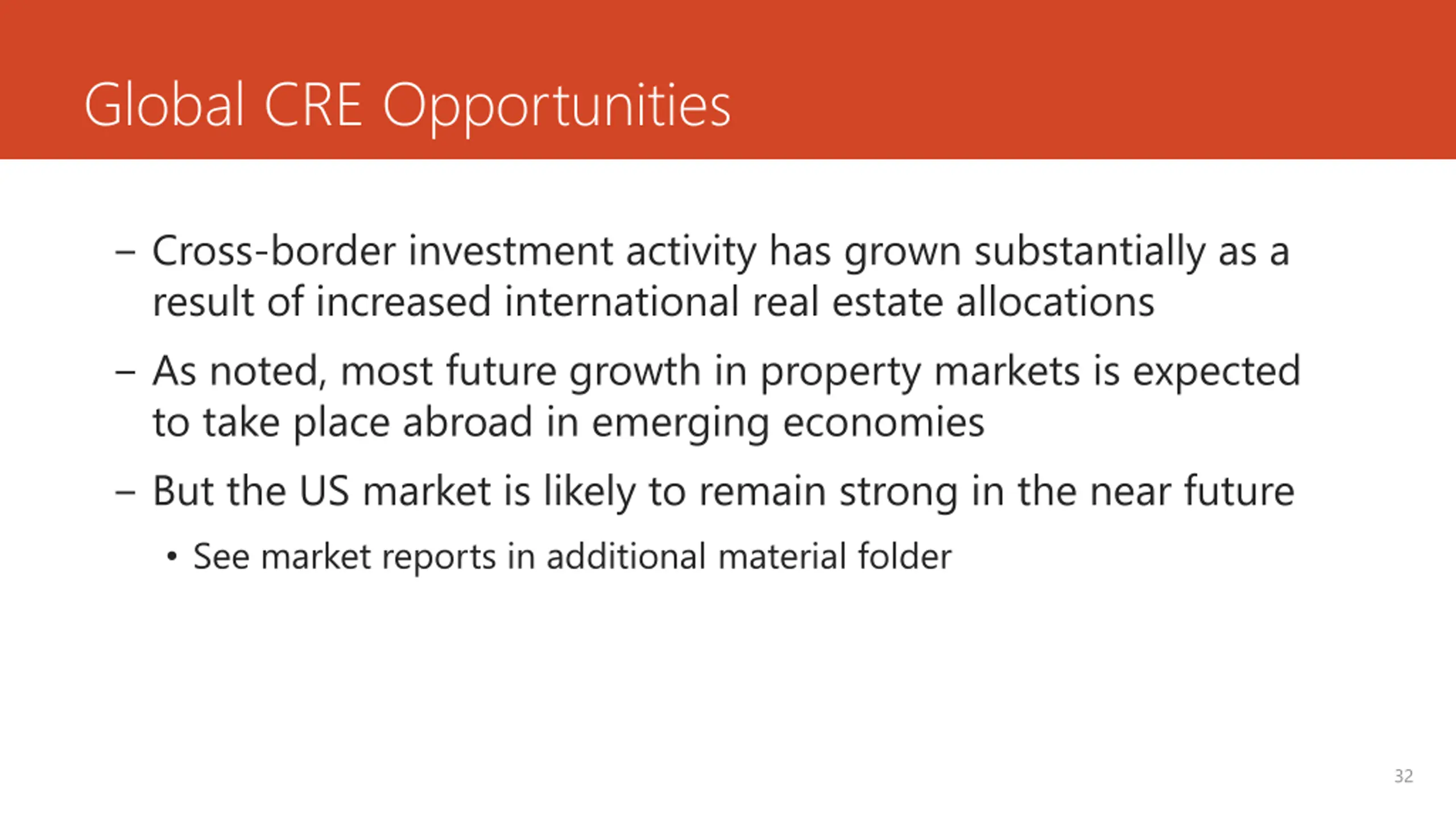 Global CRE Opportunities

– Cross-border investment activity has grown substantially as a result of increased international real estate allocations

– As noted, most future growth in property markets is expected to take place abroad in emerging economies

– But the US market is likely to remain strong in the near future

• See market reports in additional material folder

32